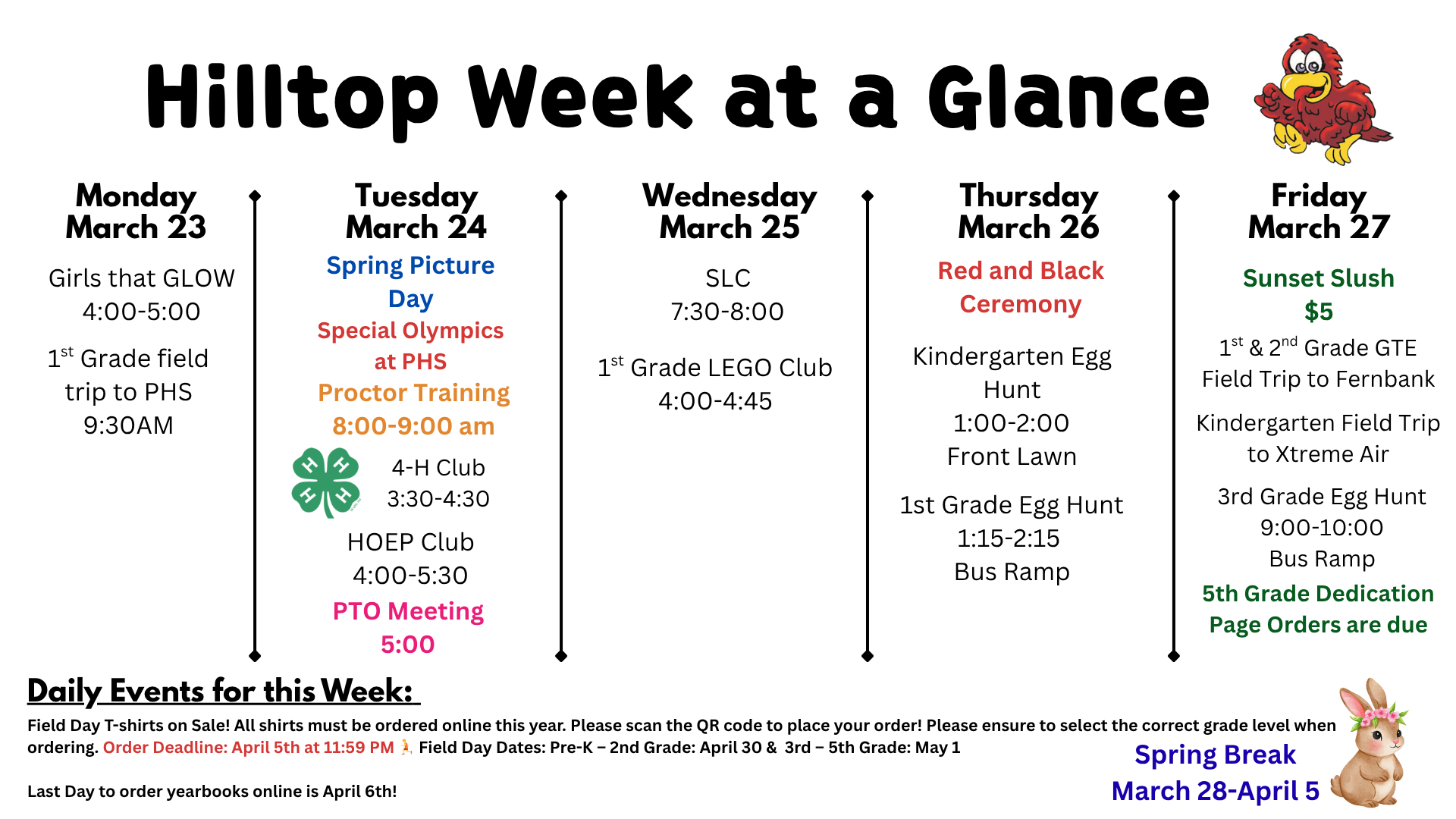 Hilltop Week at a Glance

Monday
March 23

Girls that GLOW
4:00-5:00

1$^{st}$ Grade field trip to PHS
9:30AM

Tuesday
March 24

Spring Picture Day

Special Olympics at PHS

Proctor Training
8:00-9:00 am

4-H Club
3:30-4:30

HOEP Club
4:00-5:30

PTO Meeting
5:00

Wednesday
March 25

SLC
7:30-8:00

1$^{st}$ Grade LEGO Club
4:00-4:45

Thursday
March 26

Red and Black Ceremony

Kindergarten Egg Hunt
1:00-2:00
Front Lawn

1st Grade Egg Hunt
1:15-2:15
Bus Ramp

Friday
March 27

Sunset Slush
$5

1$^{st}$ & 2$^{nd}$ Grade GTE Field Trip to Fernbank

Kindergarten Field Trip to Xtreme Air

3rd Grade Egg Hunt
9:00-10:00
Bus Ramp

5th Grade Dedication Page Orders are due

Daily Events for this Week:

Field Day T-shirts on Sale! All shirts must be ordered online this year. Please scan the QR code to place your order! Please ensure to select the correct grade level when ordering. Order Deadline: April 5th at 11:59 PM Field Day Dates: Pre-K – 2nd Grade: April 30 & 3rd – 5th Grade: May 1

Last Day to order yearbooks online is April 6th!

Spring Break
March 28-April 5